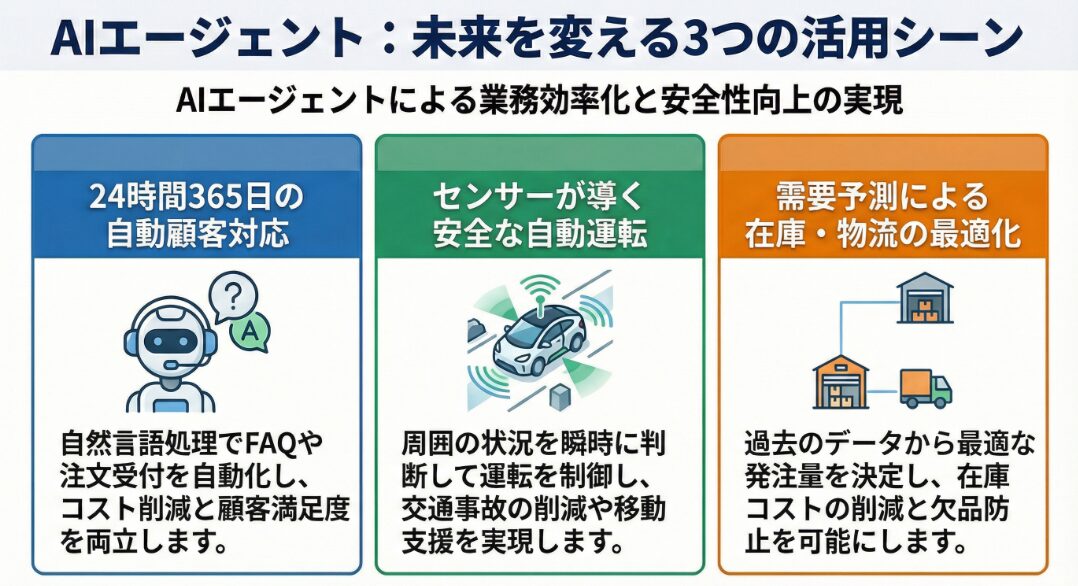 AIエージェント：未来を変える3つの活用シーン

AIエージェントによる業務効率化と安全性向上の実現

24時間365日の自動顧客対応

?

A

自然言語処理でFAQや注文受付を自動化し、コスト削減と顧客満足度を両立します。

センサーが導く安全な自動運転

周囲の状況を瞬時に判断して運転を制御し、交通事故の削減や移動支援を実現します。

需要予測による在庫・物流の最適化

過去のデータから最適な発注量を決定し、在庫コストの削減と欠品防止を可能にします。